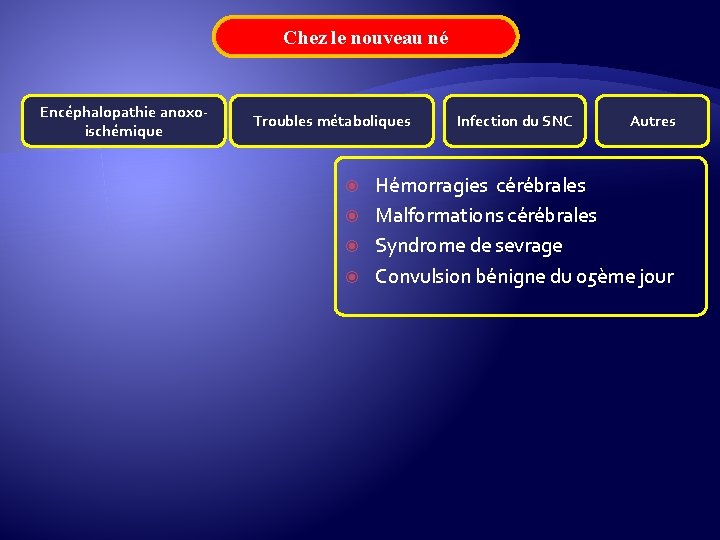 Chez le nouveau né

Encéphalopathie anoxo-ischémique

Troubles métaboliques

Infection du SNC

Autres

Hémorragies cérébrales
Malformations cérébrales
Syndrome de sevrage
Convulsion bénigne du 05ème jour